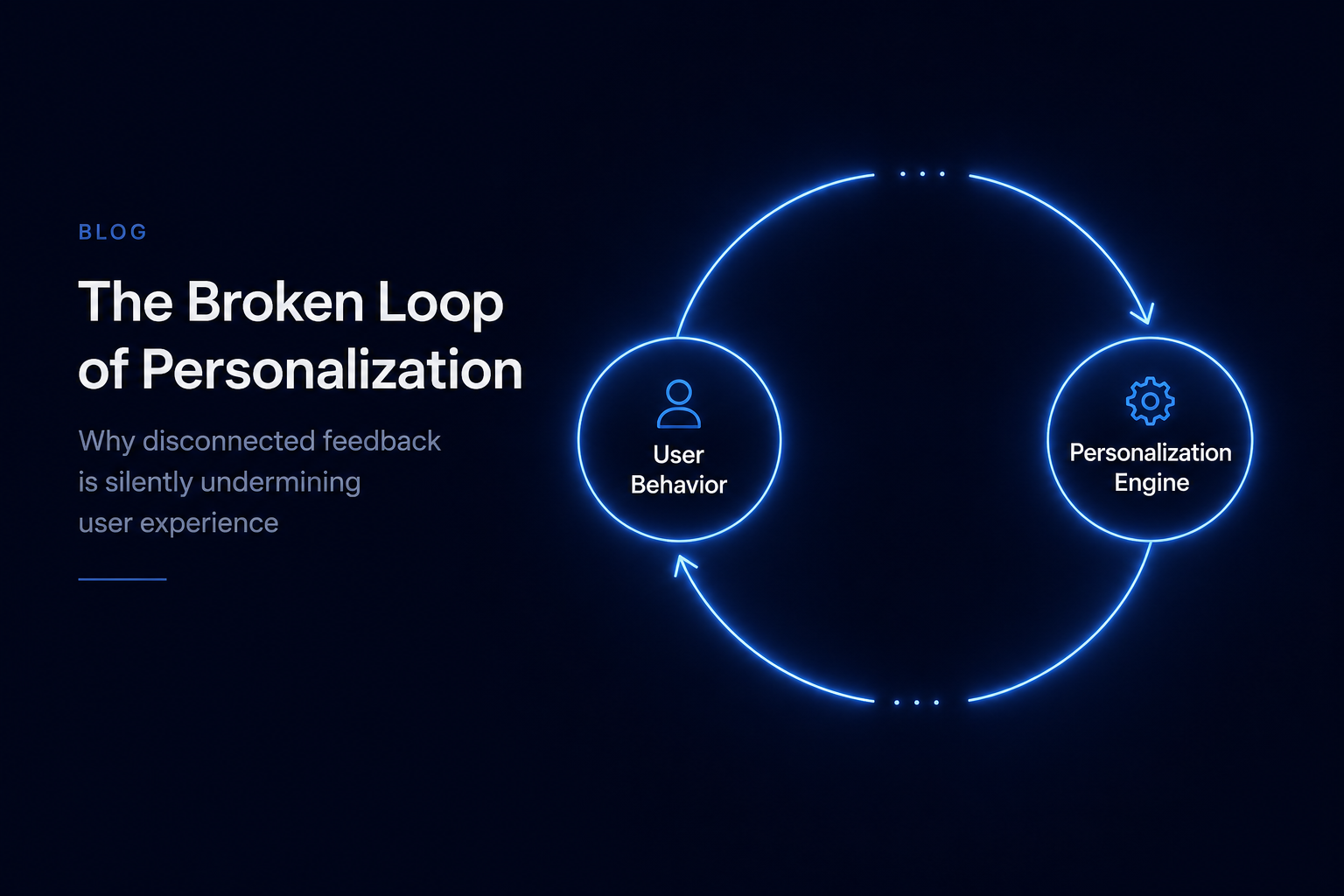 BLOG

The Broken Loop of Personalization

Why disconnected feedback is silently undermining user experience

User Behavior

Personalization Engine